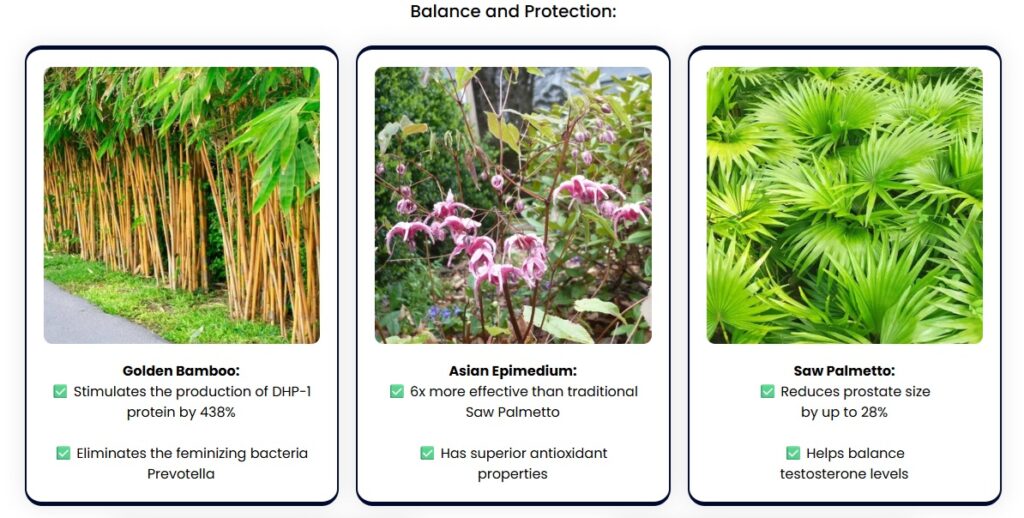 Balance and Protection:

Golden Bamboo:
✅ Stimulates the production of DHP-1 protein by 438%

✅ Eliminates the feminizing bacteria Prevotella

Asian Epimedium:
✅ 6x more effective than traditional Saw Palmetto

✅ Has superior antioxidant properties

Saw Palmetto:
✅ Reduces prostate size by up to 28%

✅ Helps balance testosterone levels